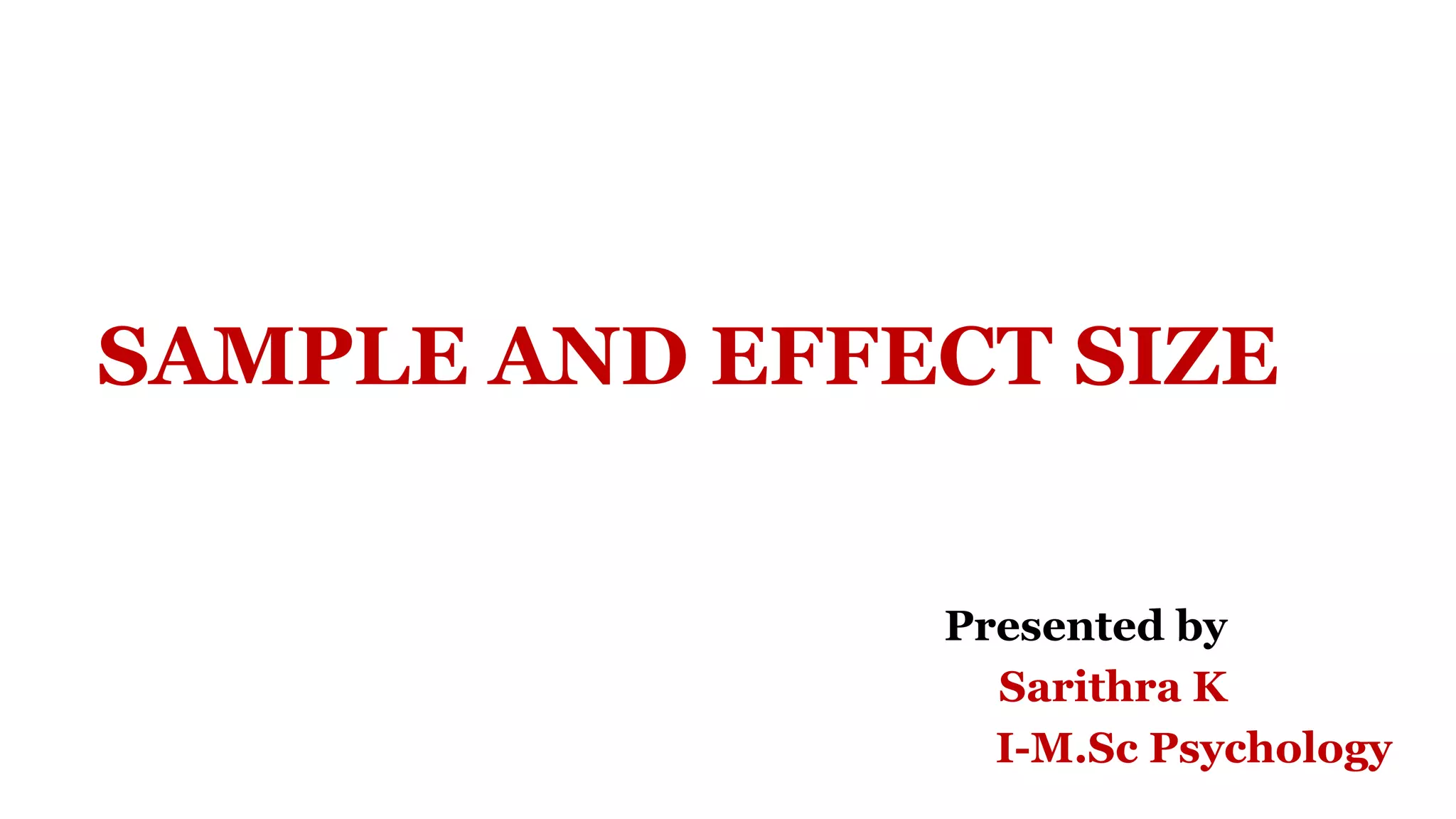 SAMPLE AND EFFECT SIZE

Presented by
Sarithra K
I-M.Sc Psychology